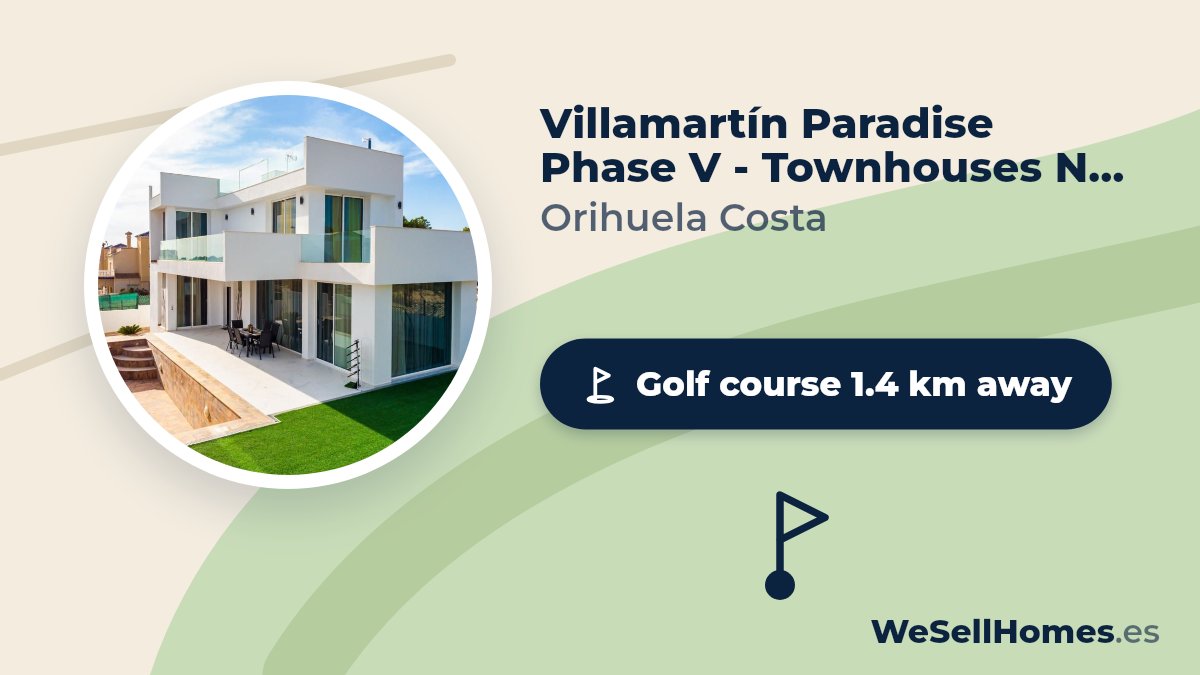 Villamartín Paradise Phase V - Townhouses N...

Orihuela Costa

Golf course 1.4 km away

WeSellHomes.es